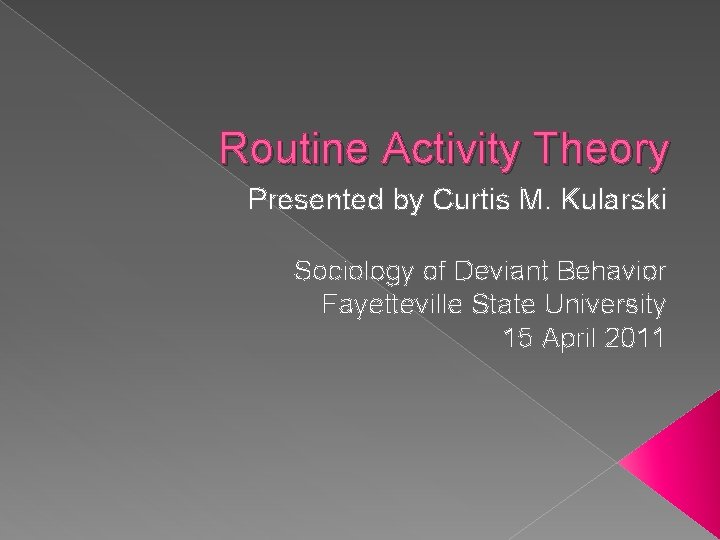 Routine Activity Theory

Presented by Curtis M. Kularski

Sociology of Deviant Behavior
Fayetteville State University
15 April 2011